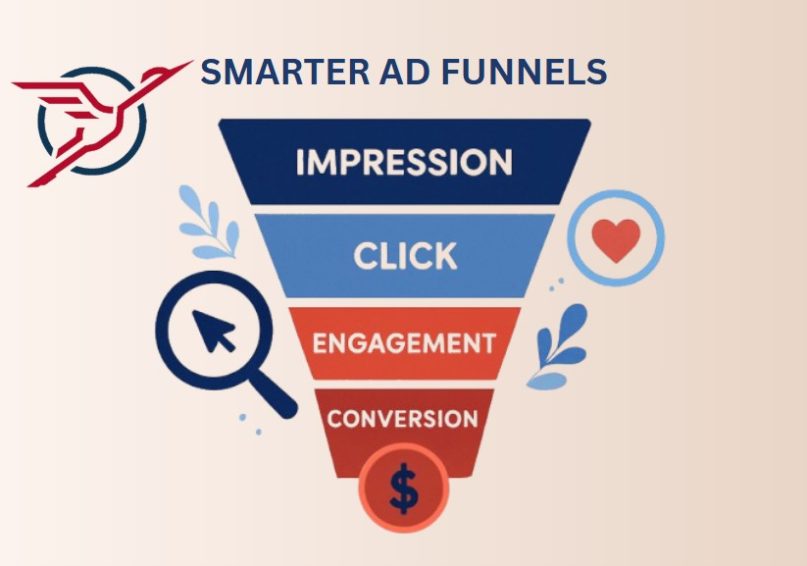 SMARTER AD FUNNELS

IMPRESSION

CLICK

ENGAGEMENT

CONVERSION

$